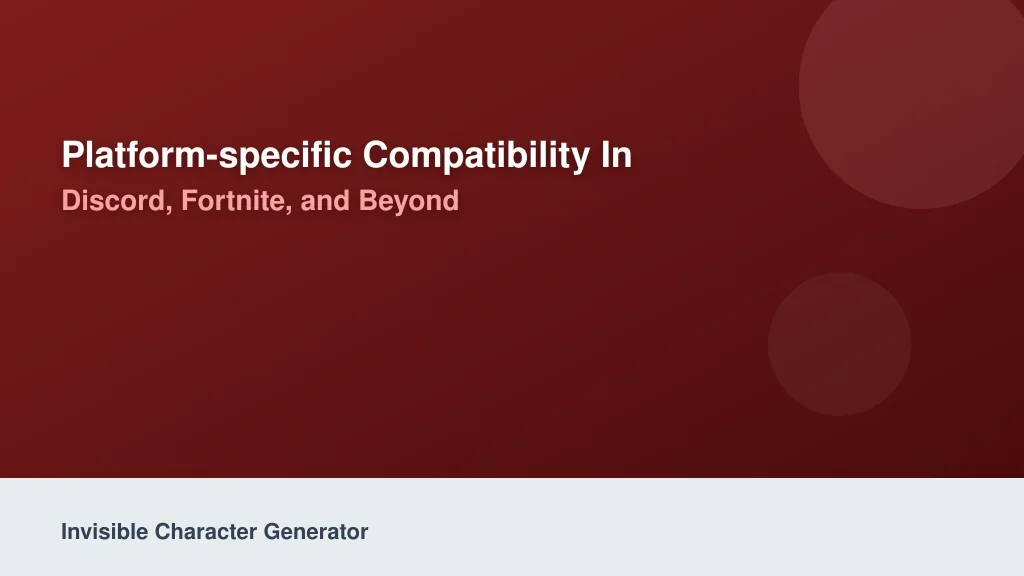 Platform-specific Compatibility In
Discord, Fortnite, and Beyond

Invisible Character Generator